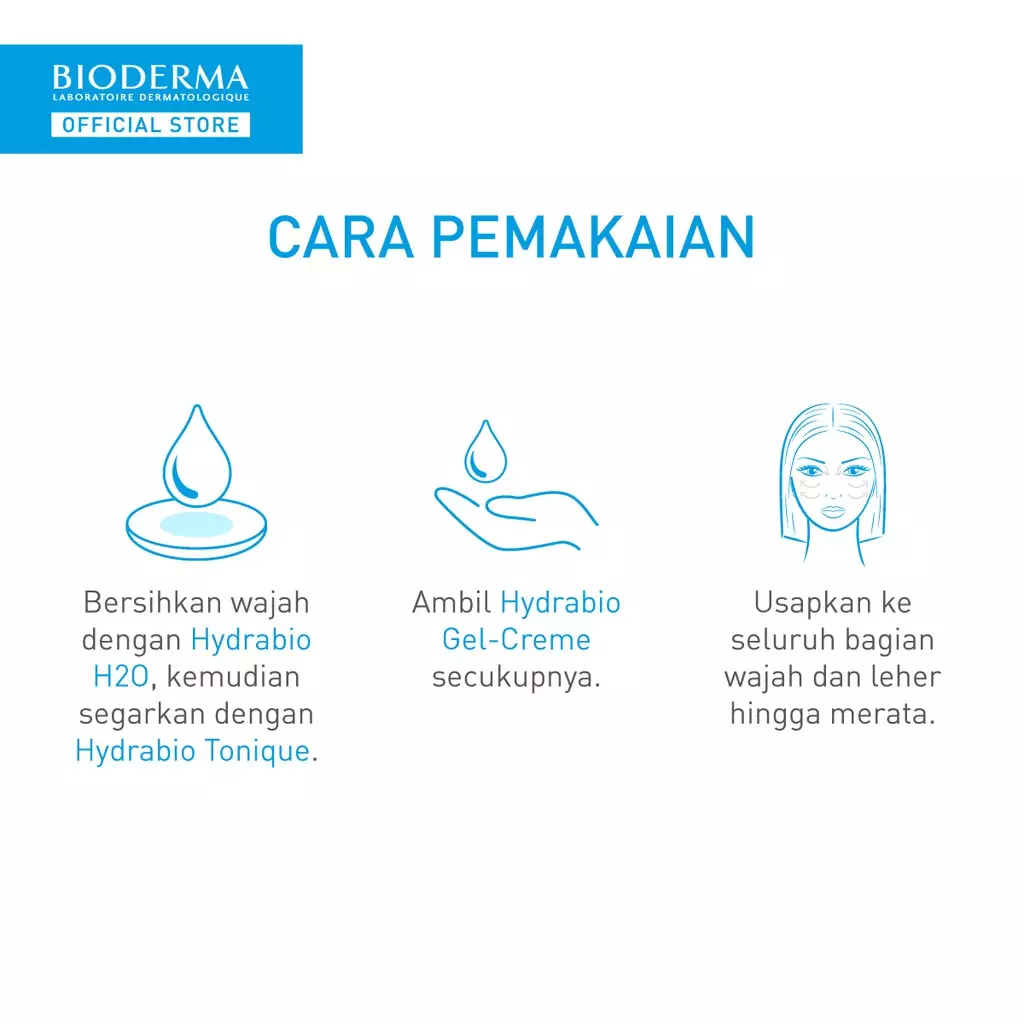 BIODERMA
LABORATOIRE DERMATOLOGIQUE
OFFICIAL STORE

CARA PEMAKAIAN

Bersihkan wajah dengan Hydrabio H2O, kemudian segarkan dengan Hydrabio Tonique.

Ambil Hydrabio Gel-Creme secukupnya.

Usapkan ke seluruh bagian wajah dan leher hingga merata.